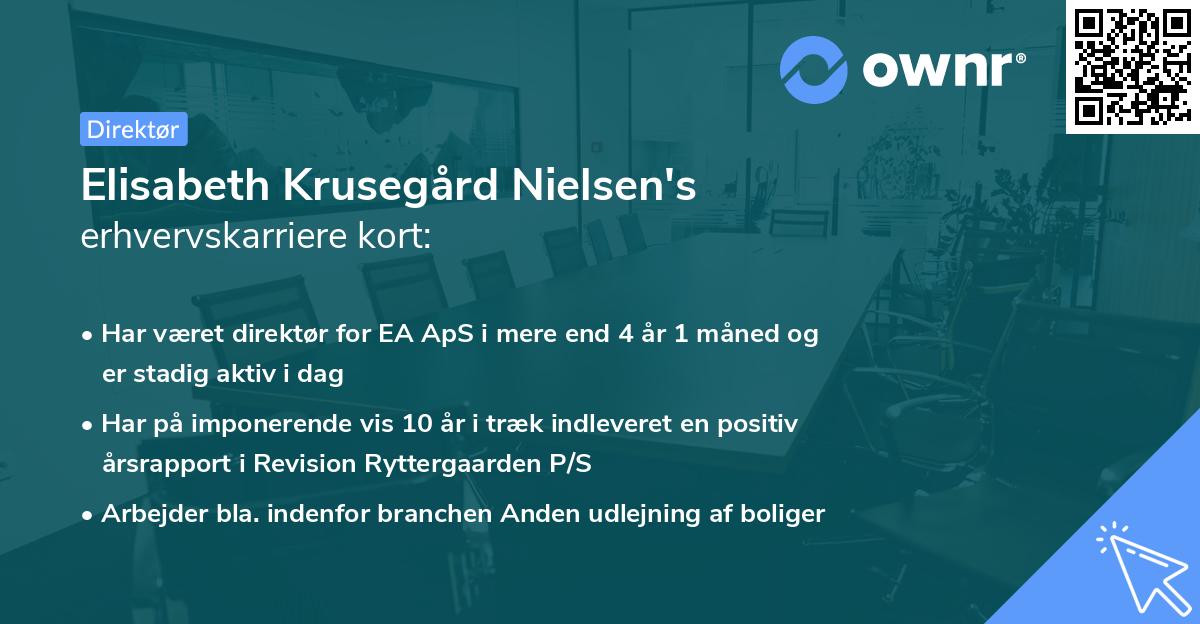 ownr®

Direktør

Elisabeth Krusegård Nielsen's
erhvervskarriere kort:

• Har været direktør for EA ApS i mere end 4 år 1 måned og er stadig aktiv i dag

• Har på imponerende vis 10 år i træk indleveret en positiv årsrapport i Revision Ryttergaarden P/S

• Arbejder bla. indenfor branchen Anden udlejning af boliger